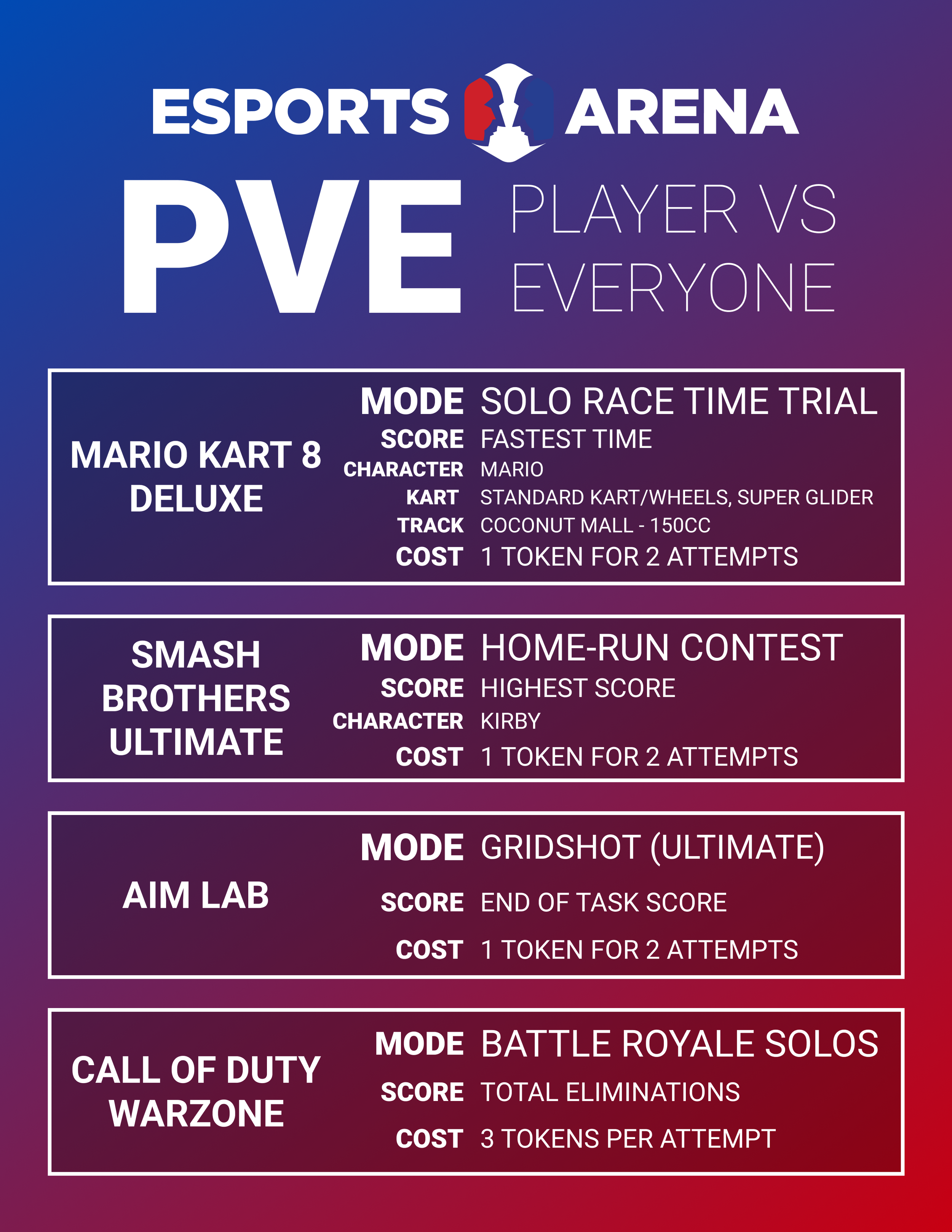 ESPORTS ARENA

PVE PLAYER VS EVERYONE

MARIO KART 8 DELUXE

MODE SOLO RACE TIME TRIAL
SCORE FASTEST TIME
CHARACTER MARIO
KART STANDARD KART/WHEELS, SUPER GLIDER
TRACK COCONUT MALL - 150CC
COST 1 TOKEN FOR 2 ATTEMPTS

SMASH BROTHERS ULTIMATE

MODE HOME-RUN CONTEST
SCORE HIGHEST SCORE
CHARACTER KIRBY
COST 1 TOKEN FOR 2 ATTEMPTS

AIM LAB

MODE GRIDSHOT (ULTIMATE)
SCORE END OF TASK SCORE
COST 1 TOKEN FOR 2 ATTEMPTS

CALL OF DUTY WARZONE

MODE BATTLE ROYALE SOLOS
SCORE TOTAL ELIMINATIONS
COST 3 TOKENS PER ATTEMPT